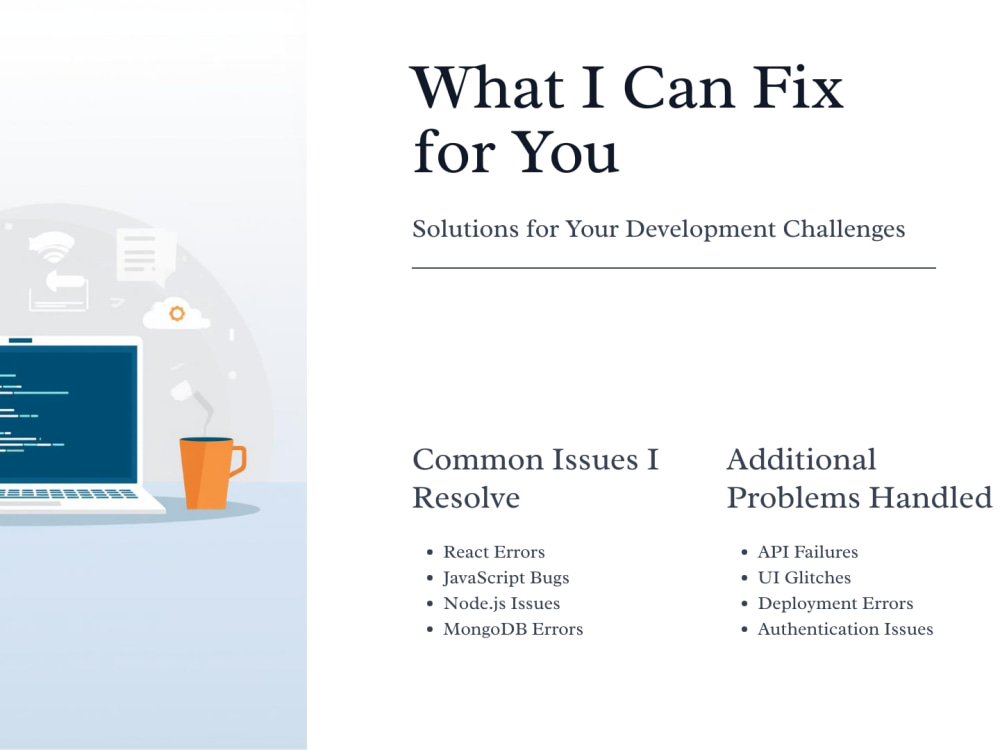 What I Can Fix for You

Solutions for Your Development Challenges

Common Issues I Resolve

• React Errors
• JavaScript Bugs
• Node.js Issues
• MongoDB Errors

Additional Problems Handled

• API Failures
• UI Glitches
• Deployment Errors
• Authentication Issues